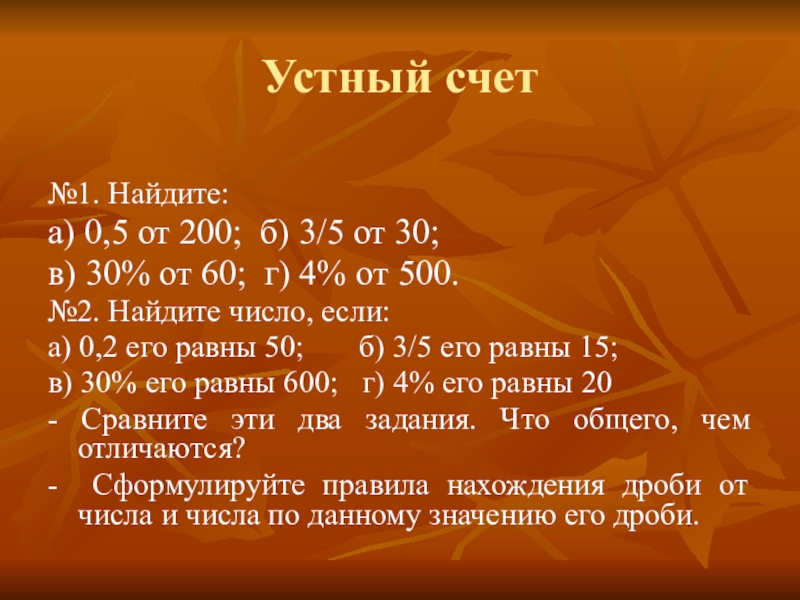 Устный счет

№1. Найдите:

а) 0,5 от 200; б) 3/5 от 30;

в) 30% от 60; г) 4% от 500.

№2. Найдите число, если:

а) 0,2 его равны 50; б) 3/5 его равны 15;

в) 30% его равны 600; г) 4% его равны 20

- Сравните эти два задания. Что общего, чем отличаются?

- Сформулируйте правила нахождения дроби от числа и числа по данному значению его дроби.